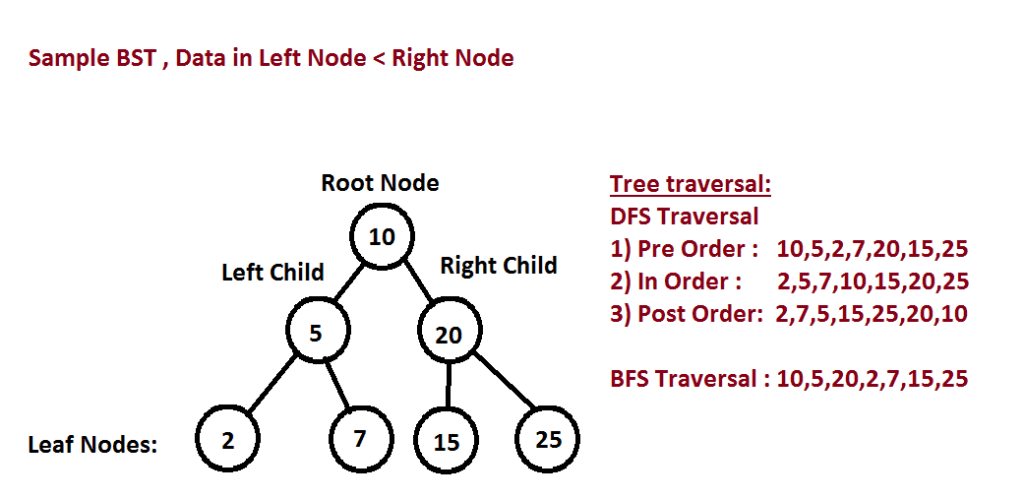 Sample BST , Data in Left Node < Right Node

Root Node

10

Left Child

Right Child

5

20

Leaf Nodes:

2

7

15

25

Tree traversal:
DFS Traversal
1) Pre Order : 10,5,2,7,20,15,25
2) In Order : 2,5,7,10,15,20,25
3) Post Order: 2,7,5,15,25,20,10

BFS Traversal : 10,5,20,2,7,15,25